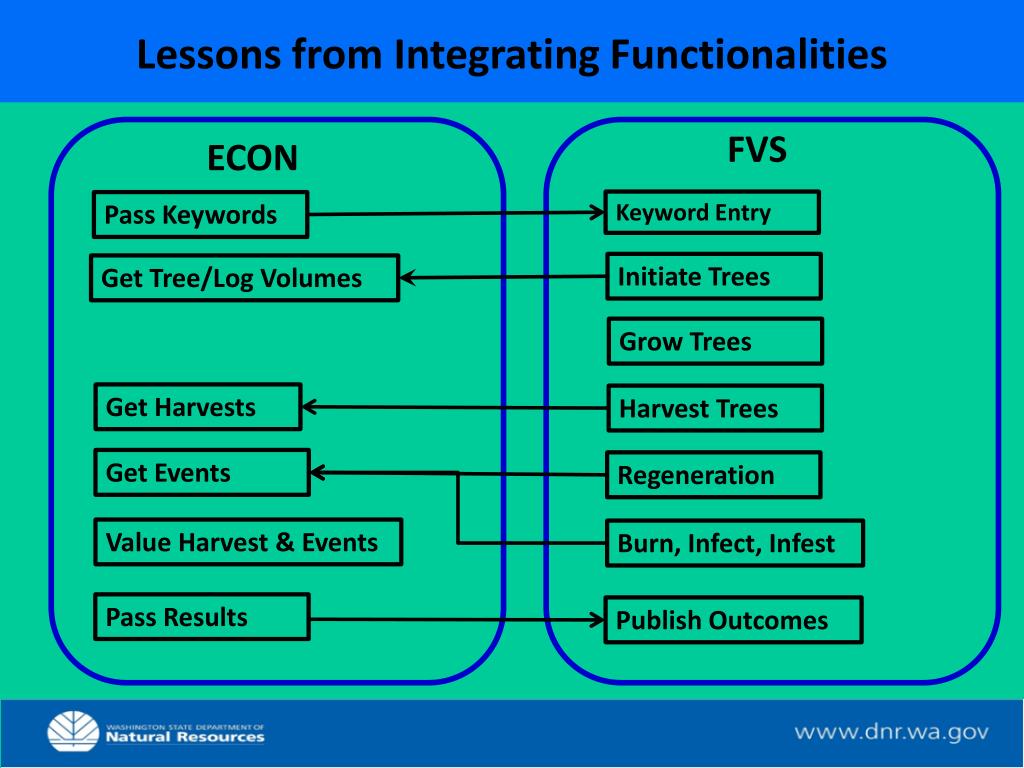 Lessons from Integrating Functionalities

ECON

Pass Keywords

Get Tree/Log Volumes

Get Harvests

Get Events

Value Harvest & Events

Pass Results

FVS

Keyword Entry

Initiate Trees

Grow Trees

Harvest Trees

Regeneration

Burn, Infect, Infest

Publish Outcomes

WASHINGTON STATE DEPARTMENT OF Natural Resources

www.dnr.wa.gov